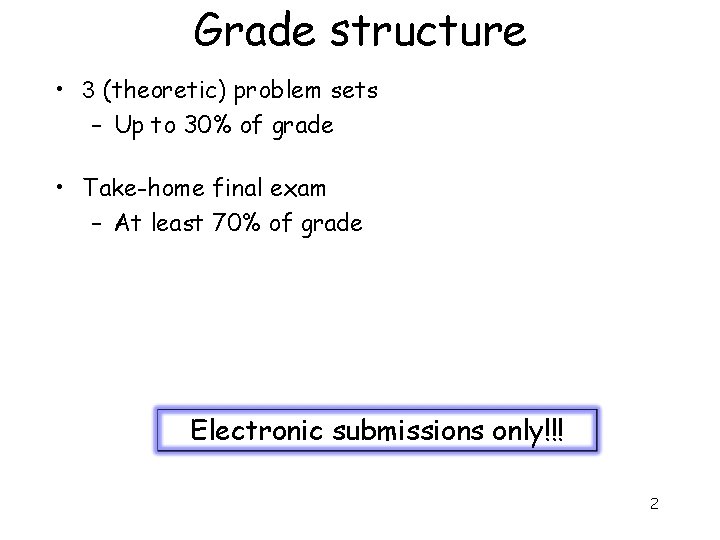 Grade structure

• 3 (theoretic) problem sets
  – Up to 30% of grade

• Take-home final exam
  – At least 70% of grade

Electronic submissions only!!!

2